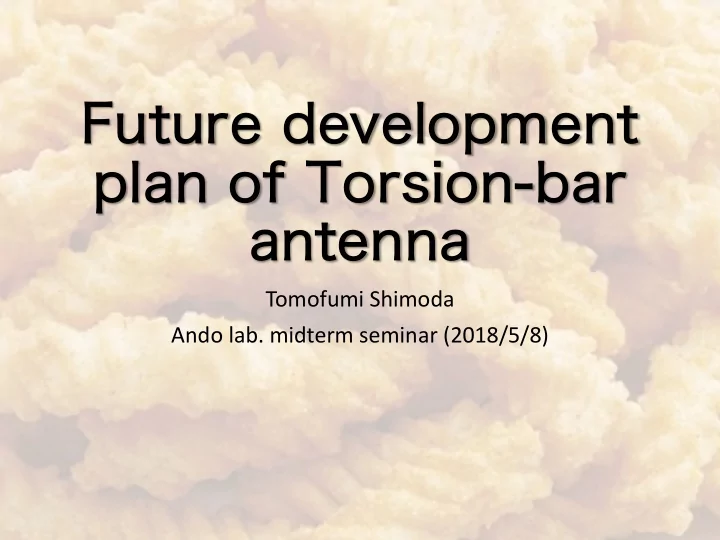 Future development plan of Torsion-bar antenna

Tomofumi Shimoda

Ando lab. midterm seminar (2018/5/8)